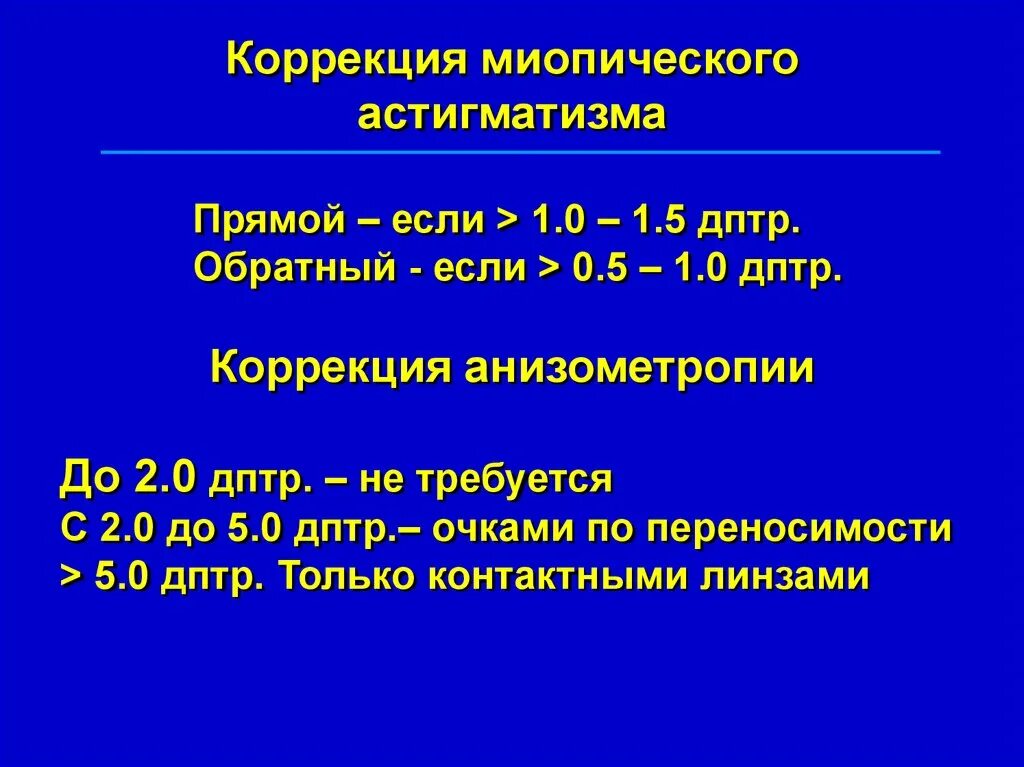 Коррекция миопического астигматизма

Прямой – если > 1.0 – 1.5 дптр.
Обратный - если > 0.5 – 1.0 дптр.

Коррекция анизометропии

До 2.0 дптр. – не требуется
С 2.0 до 5.0 дптр.– очками по переносимости
> 5.0 дптр. Только контактными линзами